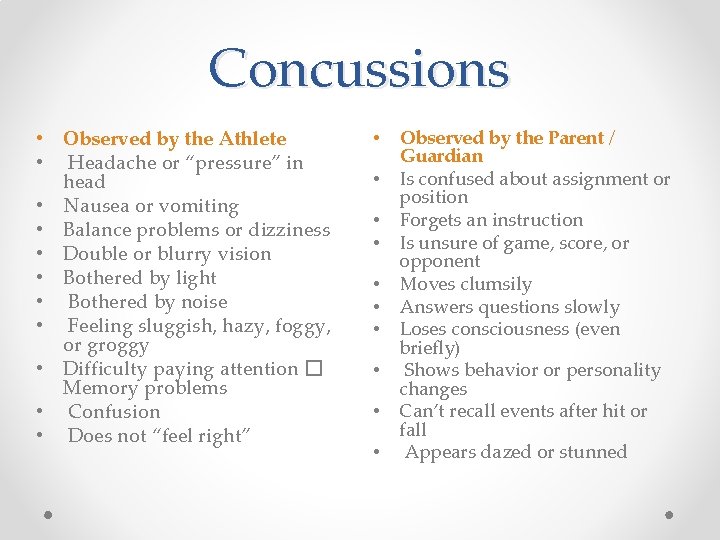 Concussions

• Observed by the Athlete
• Headache or “pressure” in head
• Nausea or vomiting
• Balance problems or dizziness
• Double or blurry vision
• Bothered by light
• Bothered by noise
• Feeling sluggish, hazy, foggy, or groggy
• Difficulty paying attention □ Memory problems
• Confusion
• Does not “feel right”

• Observed by the Parent / Guardian
• Is confused about assignment or position
• Forgets an instruction
• Is unsure of game, score, or opponent
• Moves clumsily
• Answers questions slowly
• Loses consciousness (even briefly)
• Shows behavior or personality changes
• Can’t recall events after hit or fall
• Appears dazed or stunned